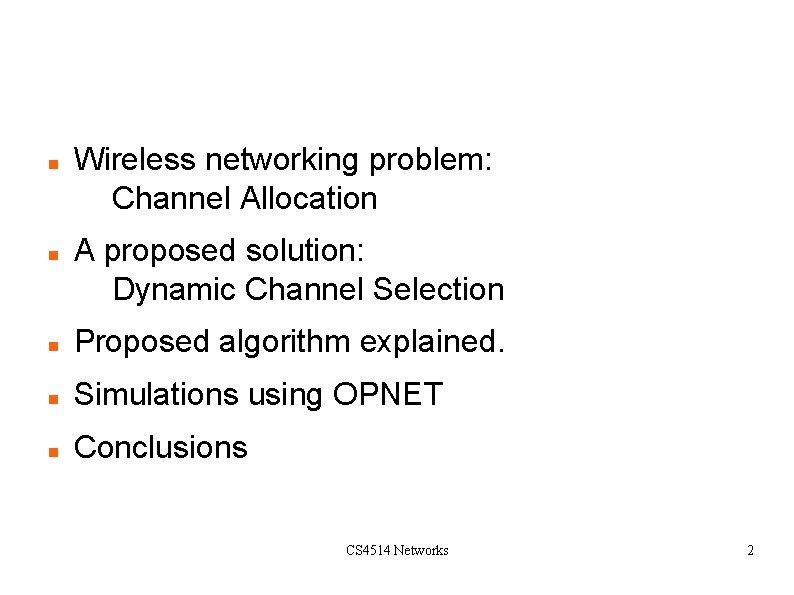 - Wireless networking problem:
  Channel Allocation
- A proposed solution:
  Dynamic Channel Selection
- Proposed algorithm explained.
- Simulations using OPNET
- Conclusions

CS4514 Networks

2